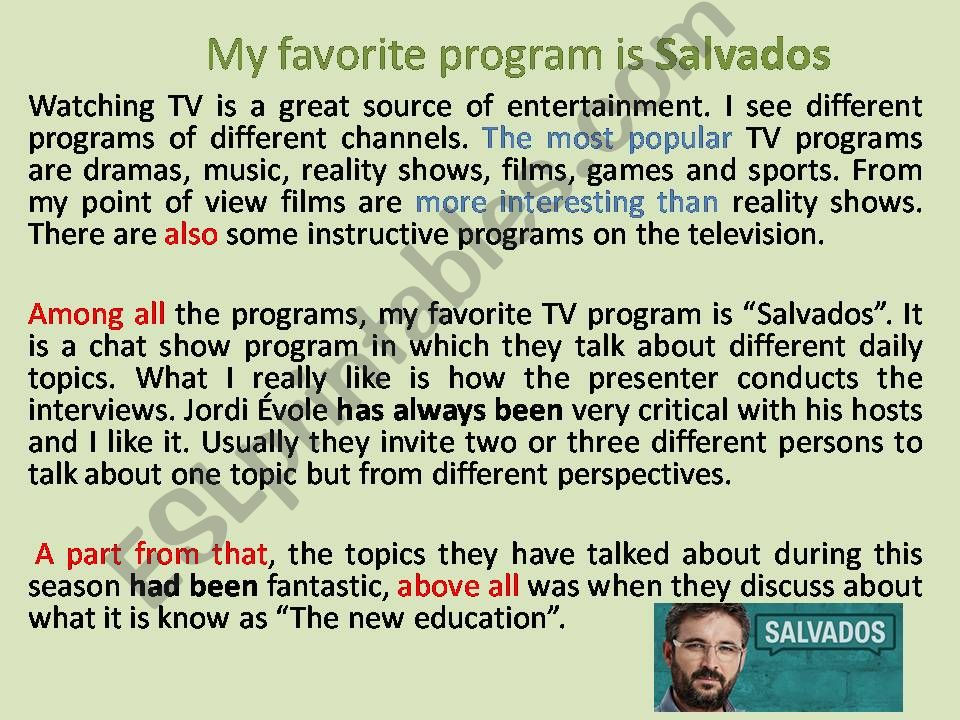 My favorite program is Salvados

Watching TV is a great source of entertainment. I see different programs of different channels. The most popular TV programs are dramas, music, reality shows, films, games and sports. From my point of view films are more interesting than reality shows. There are also some instructive programs on the television.

Among all the programs, my favorite TV program is “Salvados”. It is a chat show program in which they talk about different daily topics. What I really like is how the presenter conducts the interviews. Jordi Évole has always been very critical with his hosts and I like it. Usually they invite two or three different persons to talk about one topic but from different perspectives.

A part from that, the topics they have talked about during this season had been fantastic, above all was when they discuss about what it is know as “The new education”.

SALVADOS

ESLprintables.com